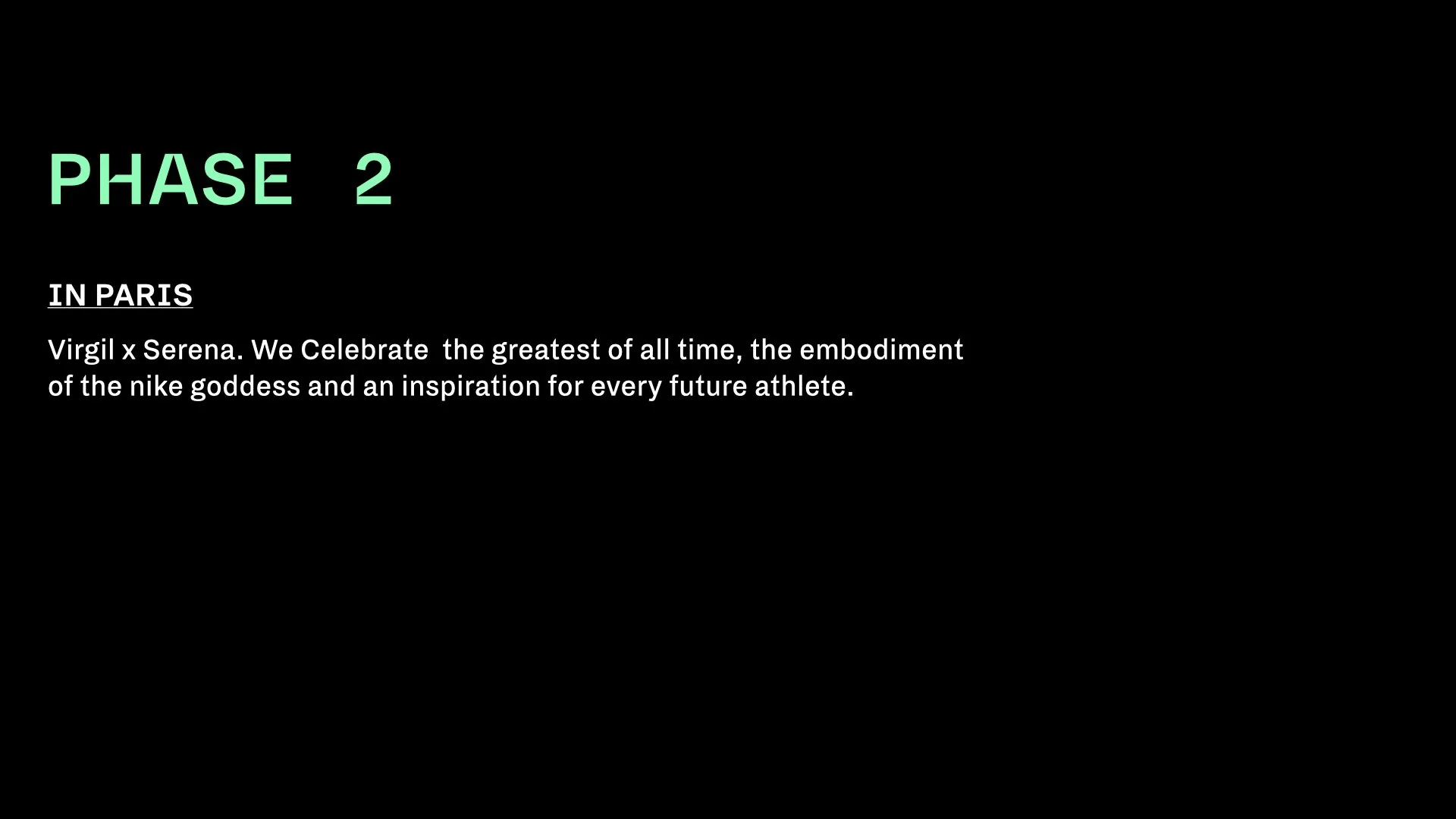 PHASE 2

IN PARIS

Virgil x Serena. We Celebrate the greatest of all time, the embodiment of the nike goddess and an inspiration for every future athlete.